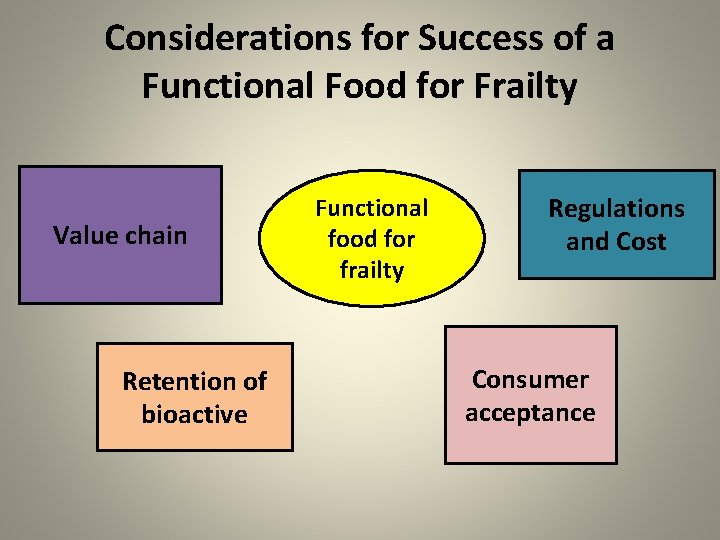 Considerations for Success of a Functional Food for Frailty

Value chain

Functional food for frailty

Regulations and Cost

Retention of bioactive

Consumer acceptance